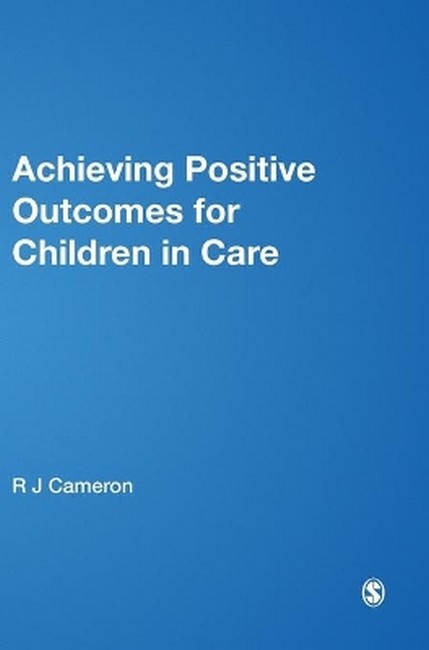 Achieving Positive Outcomes for Children in Care

R J Cameron

S